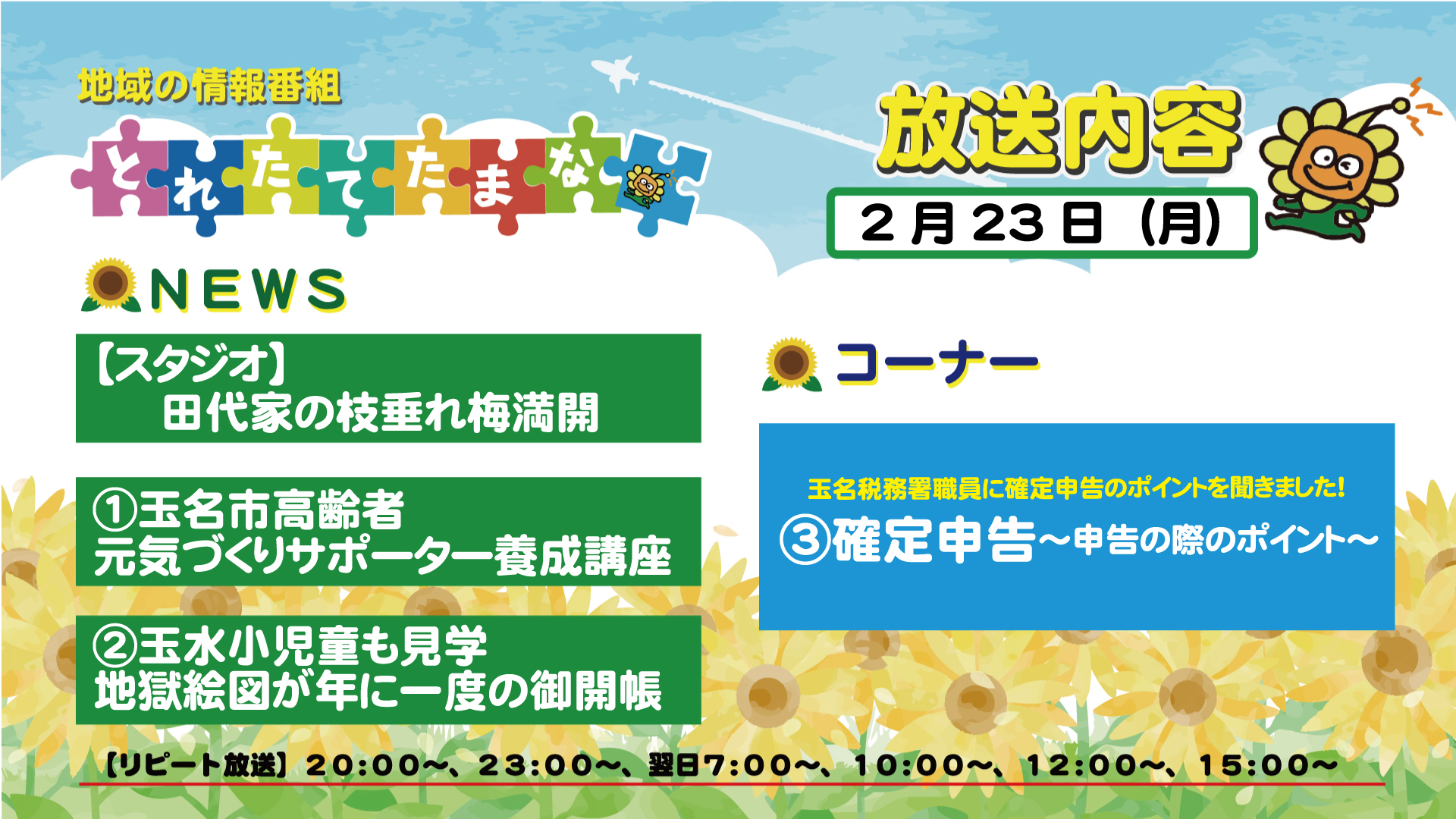 地域の情報番組
とれたてたまな

放送内容
2月23日（月）

NEWS

【スタジオ】
田代家の枝垂れ梅満開

①玉名市高齢者
元気づくりサポーター養成講座

②玉水小児童も見学
地獄絵図が年に一度の御開帳

コーナー

玉名税務署職員に確定申告のポイントを聞きました!
③確定申告～申告の際のポイント～

【リピート放送】20:00～、23:00～、翌日7:00～、10:00～、12:00～、15:00～